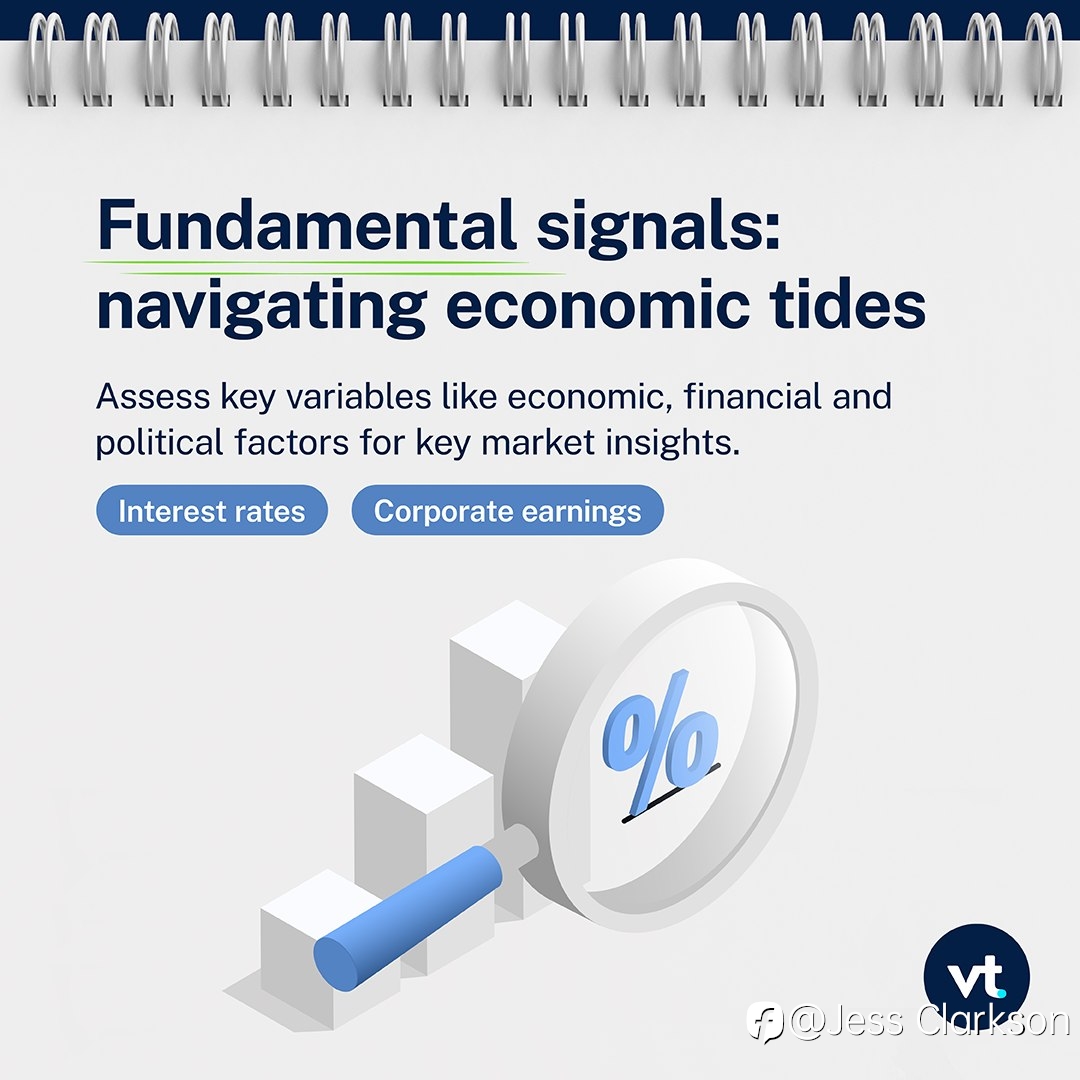 Fundamental signals: navigating economic tides

Assess key variables like economic, financial and political factors for key market insights.

Interest rates

Corporate earnings

%

vt.

@Jess Clarkson